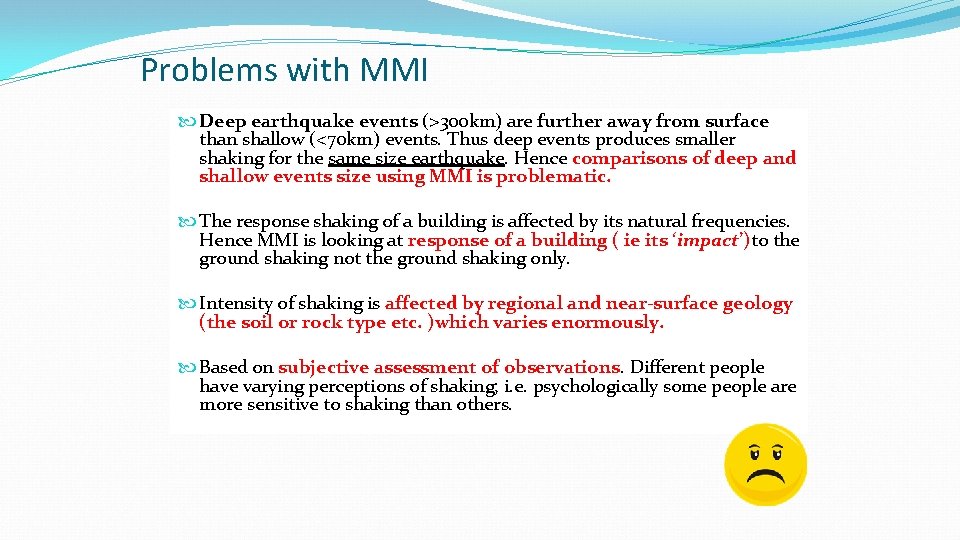 Problems with MMI

Deep earthquake events (>300km) are further away from surface than shallow (<70km) events. Thus deep events produces smaller shaking for the same size earthquake. Hence comparisons of deep and shallow events size using MMI is problematic.

The response shaking of a building is affected by its natural frequencies. Hence MMI is looking at response of a building ( ie its 'impact') to the ground shaking not the ground shaking only.

Intensity of shaking is affected by regional and near-surface geology (the soil or rock type etc. )which varies enormously.

Based on subjective assessment of observations. Different people have varying perceptions of shaking; i.e. psychologically some people are more sensitive to shaking than others.